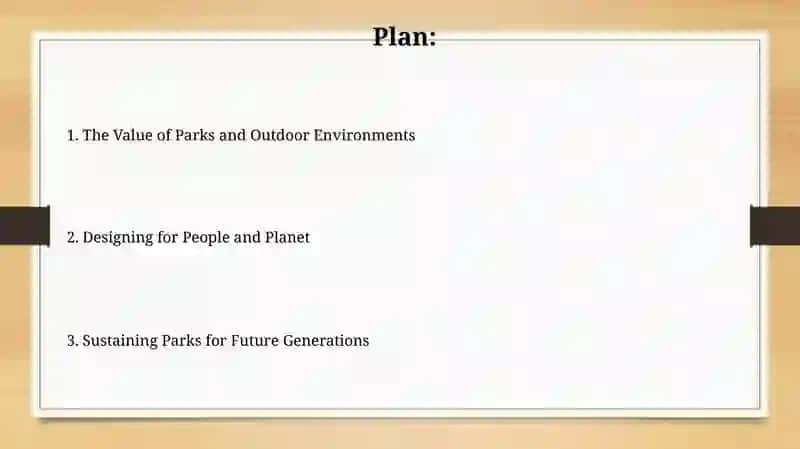 Plan:

1. The Value of Parks and Outdoor Environments

2. Designing for People and Planet

3. Sustaining Parks for Future Generations